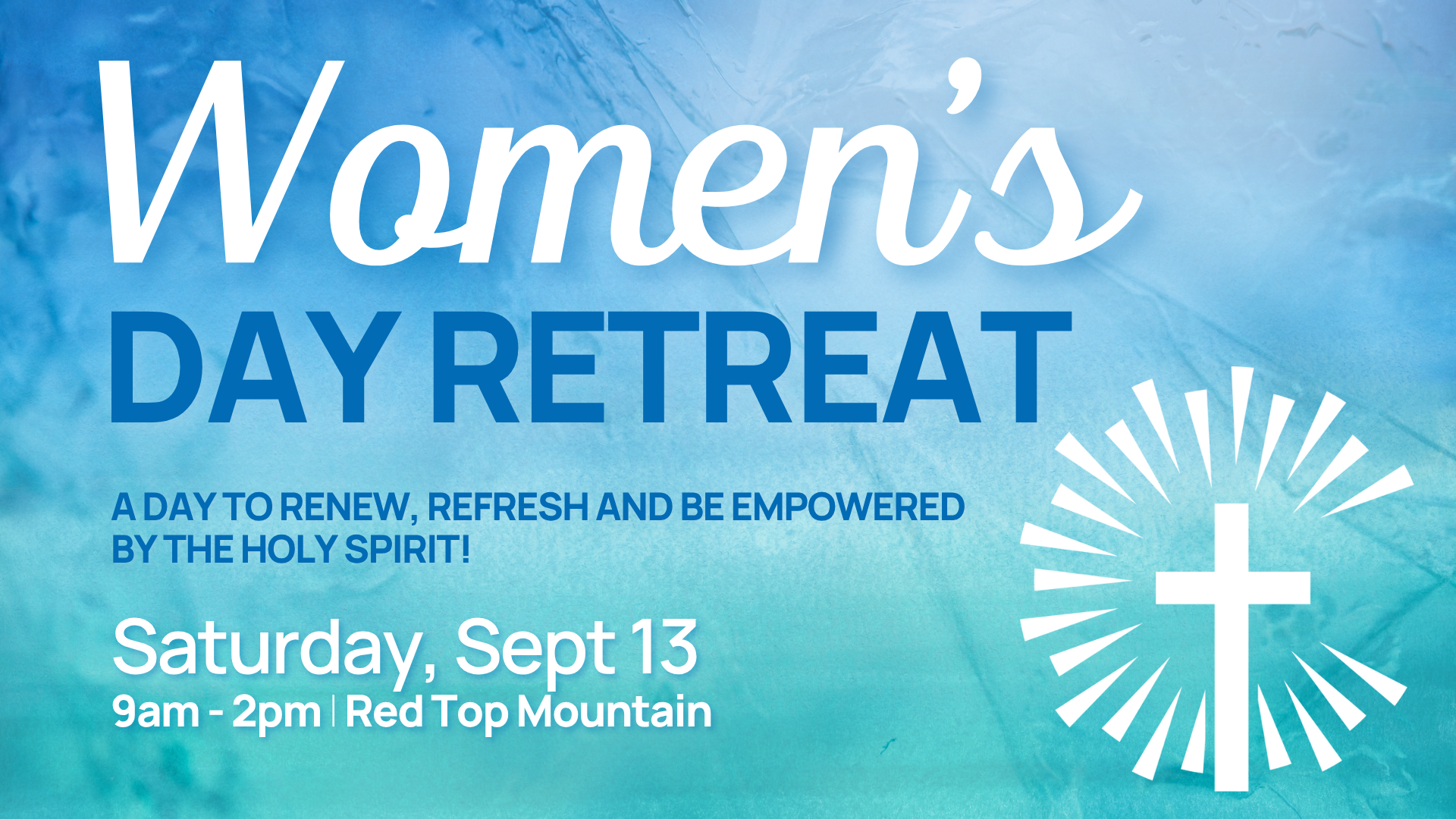 Women's
DAY RETREAT

A DAY TO RENEW, REFRESH AND BE EMPOWERED BY THE HOLY SPIRIT!

Saturday, Sept 13
9am - 2pm | Red Top Mountain